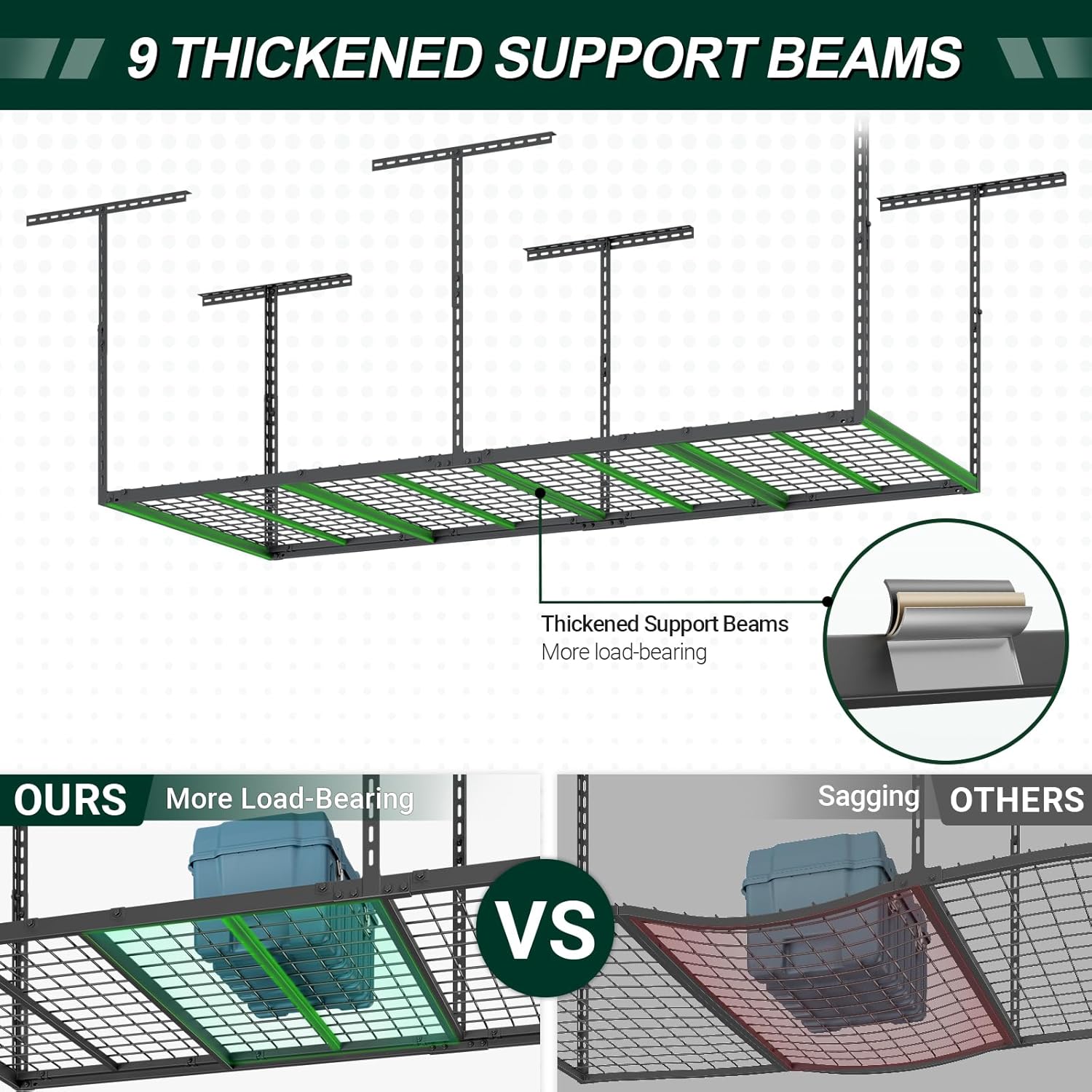 9 THICKENED SUPPORT BEAMS

Thickened Support Beams
More load-bearing

OURS More Load-Bearing

VS

Sagging OTHERS